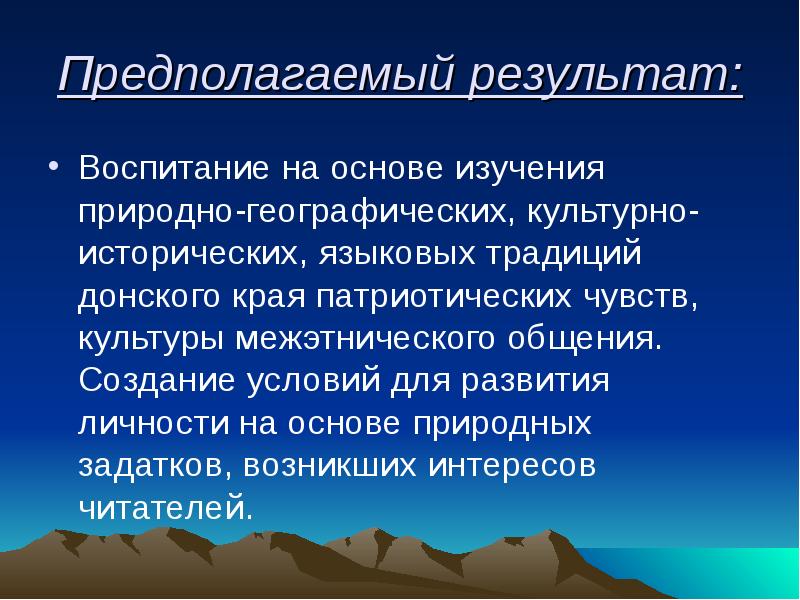 Предполагаемый результат:

• Воспитание на основе изучения природно-географических, культурно-исторических, языковых традиций донского края патриотических чувств, культуры межэтнического общения. Создание условий для развития личности на основе природных задатков, возникших интересов читателей.